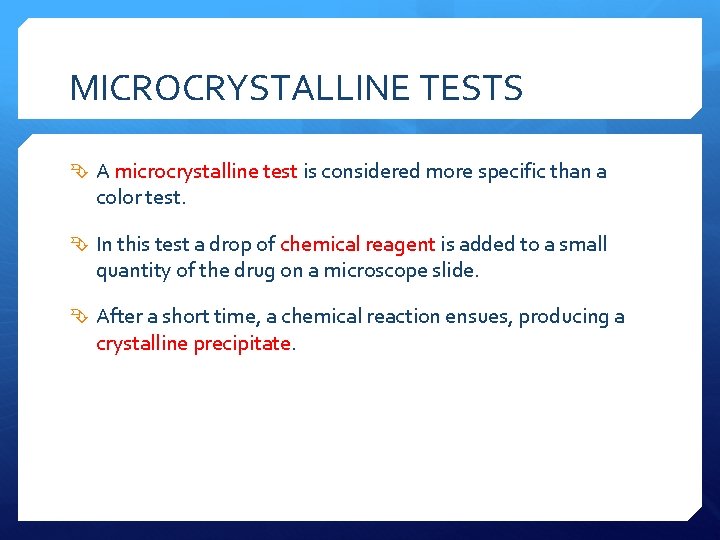 MICROCRYSTALLINE TESTS

A microcrystalline test is considered more specific than a color test.

In this test a drop of chemical reagent is added to a small quantity of the drug on a microscope slide.

After a short time, a chemical reaction ensues, producing a crystalline precipitate.